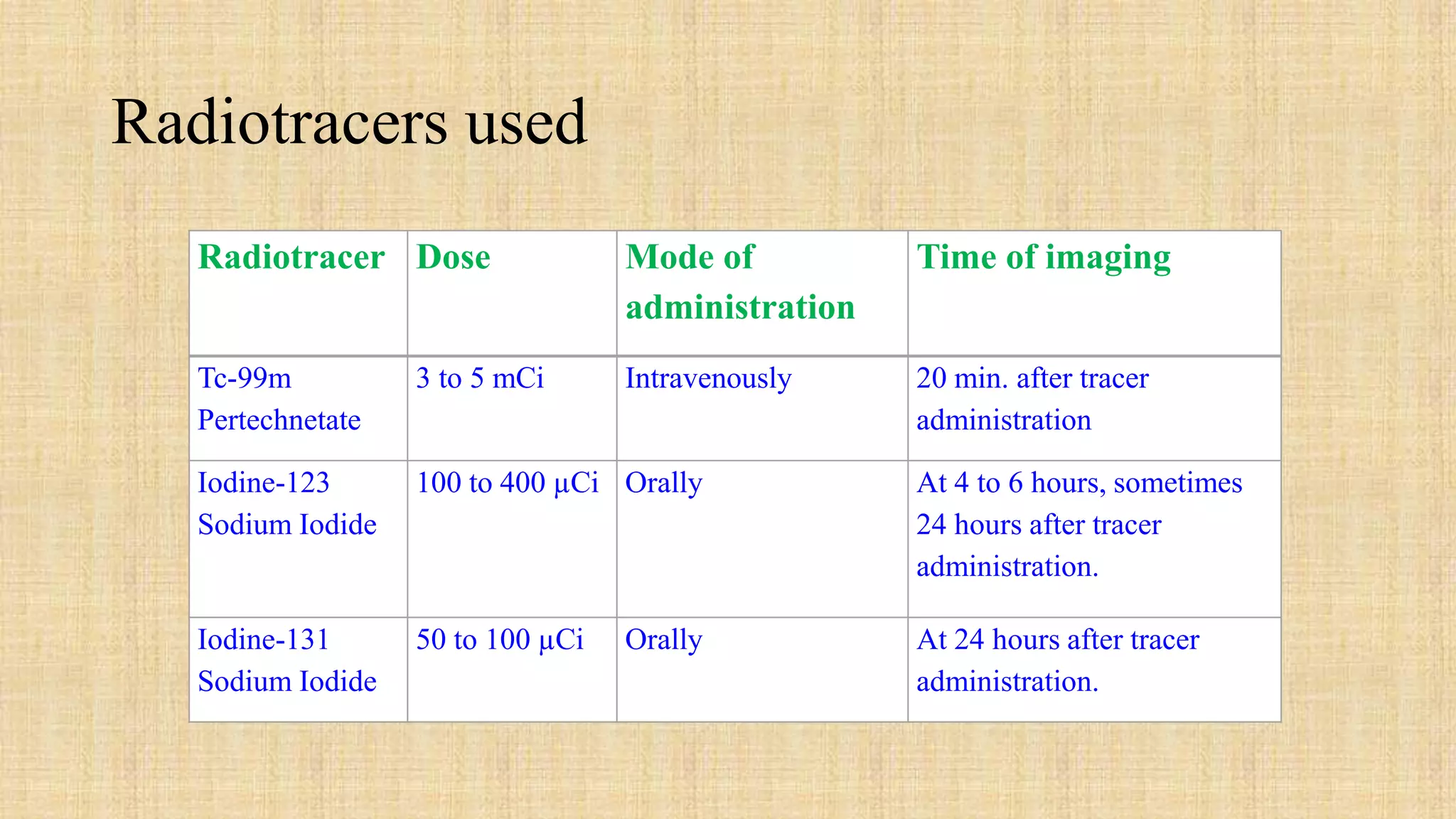 Radiotracers used

| Radiotracer | Dose | Mode of administration | Time of imaging |
|---|---|---|---|
| Tc-99m Pertechnetate | 3 to 5 mCi | Intravenously | 20 min. after tracer administration |
| Iodine-123 Sodium Iodide | 100 to 400 µCi | Orally | At 4 to 6 hours, sometimes 24 hours after tracer administration. |
| Iodine-131 Sodium Iodide | 50 to 100 µCi | Orally | At 24 hours after tracer administration. |